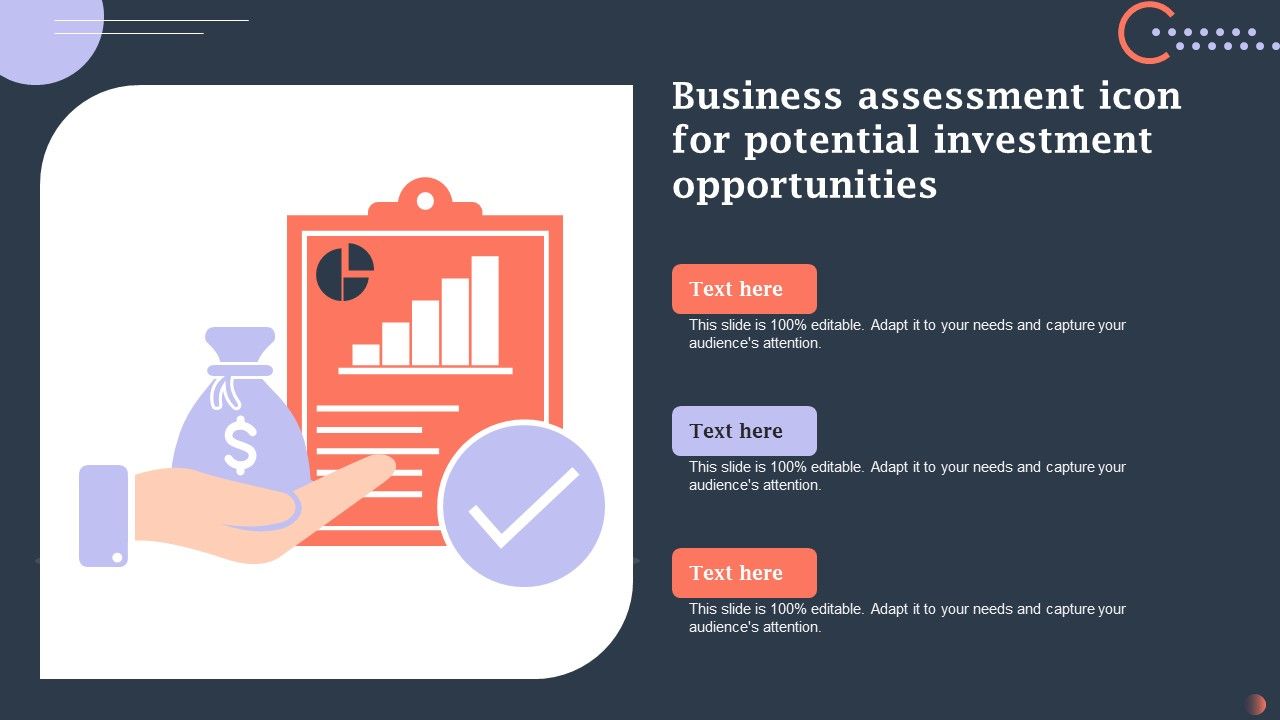 Business assessment icon for potential investment opportunities

$

Text here

This slide is 100% editable. Adapt it to your needs and capture your audience's attention.

Text here

This slide is 100% editable. Adapt it to your needs and capture your audience's attention.

Text here

This slide is 100% editable. Adapt it to your needs and capture your audience's attention.